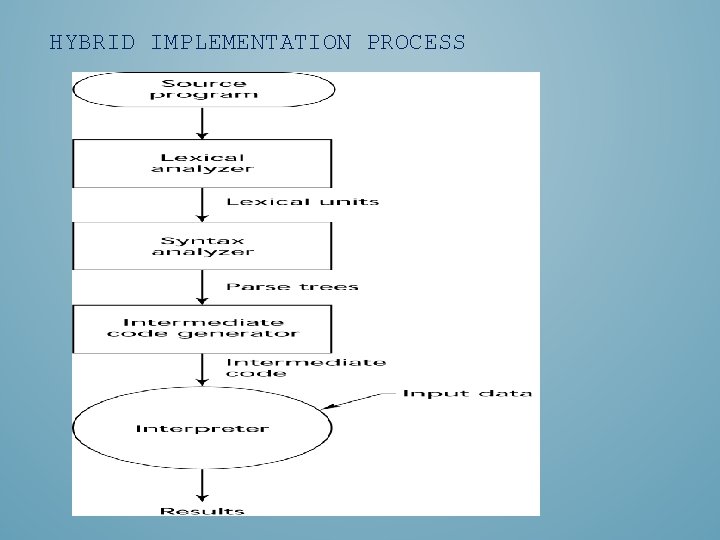 HYBRID IMPLEMENTATION PROCESS

Source program

Lexical analyzer

Lexical units

Syntax analyzer

Parse trees

Intermediate code generator

Intermediate code

Input data

Interpreter

Results